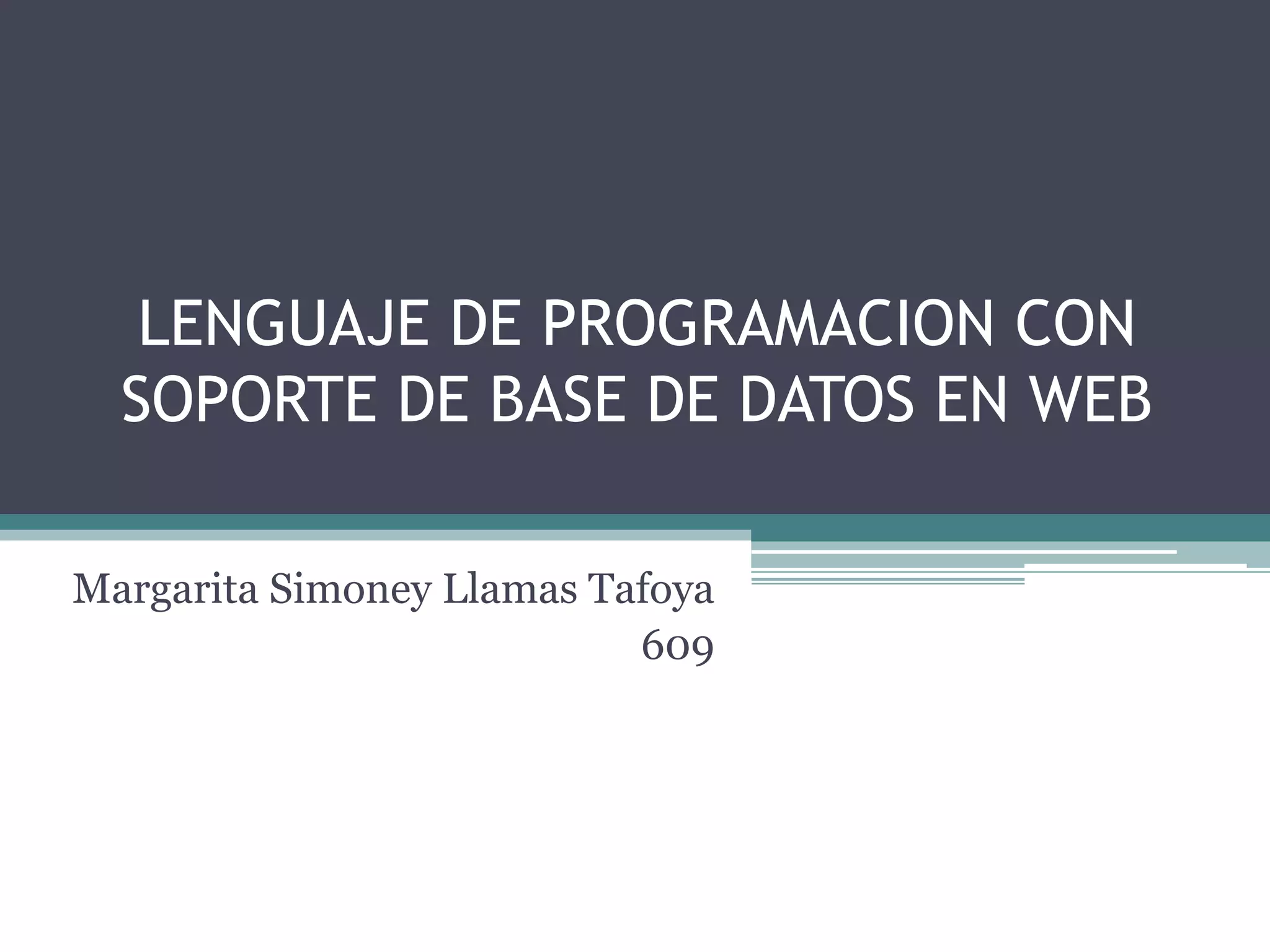 LENGUAJE DE PROGRAMACION CON SOPORTE DE BASE DE DATOS EN WEB

Margarita Simoney Llamas Tafoya
609